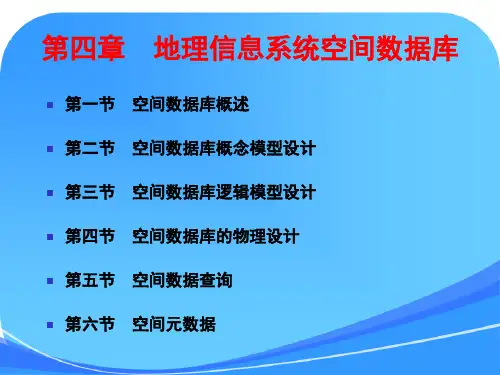 第四章　地理信息系统空间数据库

▪ 第一节　空间数据库概述

▪ 第二节　空间数据库概念模型设计

▪ 第三节　空间数据库逻辑模型设计

▪ 第四节　空间数据库的物理设计

▪ 第五节　空间数据查询

▪ 第六节　空间元数据